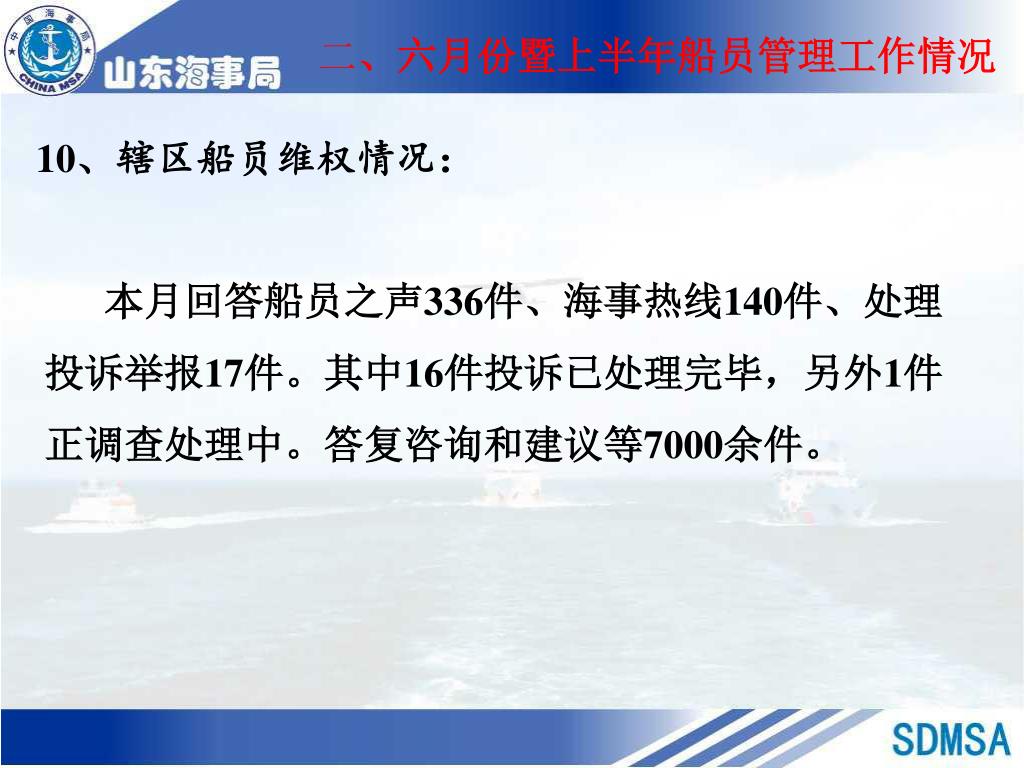 中国海事局
CHINA MSA
山东海事局

二、六月份暨上半年船员管理工作情况

10、辖区船员维权情况：

本月回答船员之声336件、海事热线140件、处理投诉举报17件。其中16件投诉已处理完毕，另外1件正调查处理中。答复咨询和建议等7000余件。

SDMSA